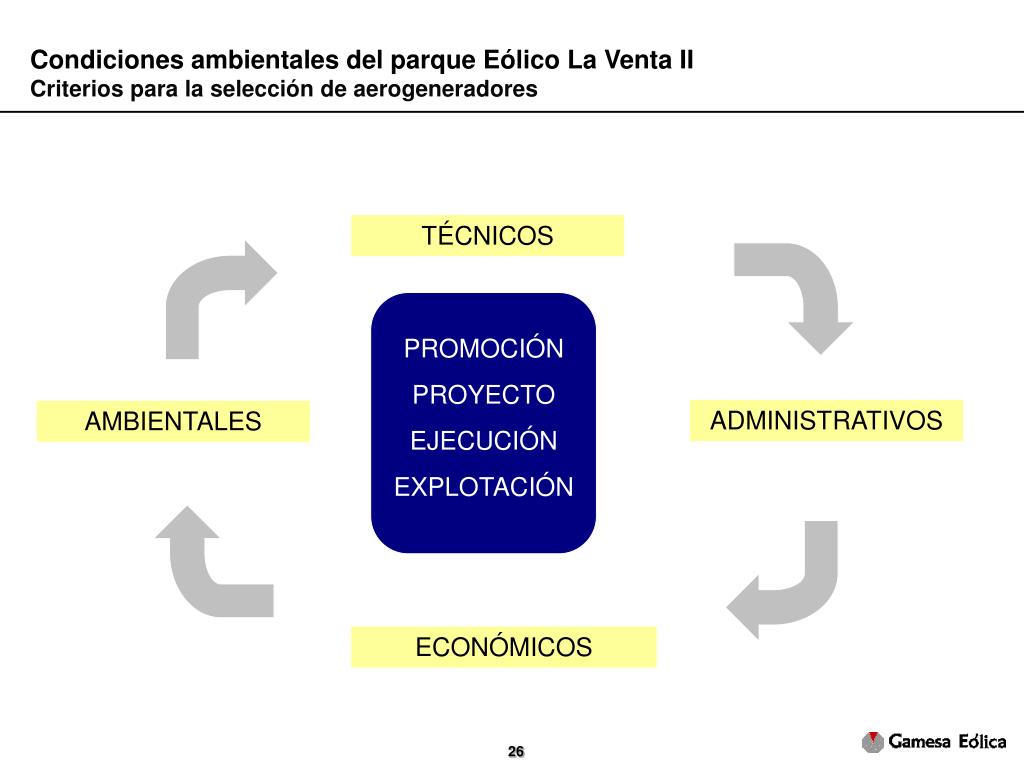 Condiciones ambientales del parque Eólico La Venta II
Criterios para la selección de aerogeneradores

TÉCNICOS

AMBIENTALES

PROMOCIÓN
PROYECTO
EJECUCIÓN
EXPLOTACIÓN

ADMINISTRATIVOS

ECONÓMICOS

26

Gamesa Eólica